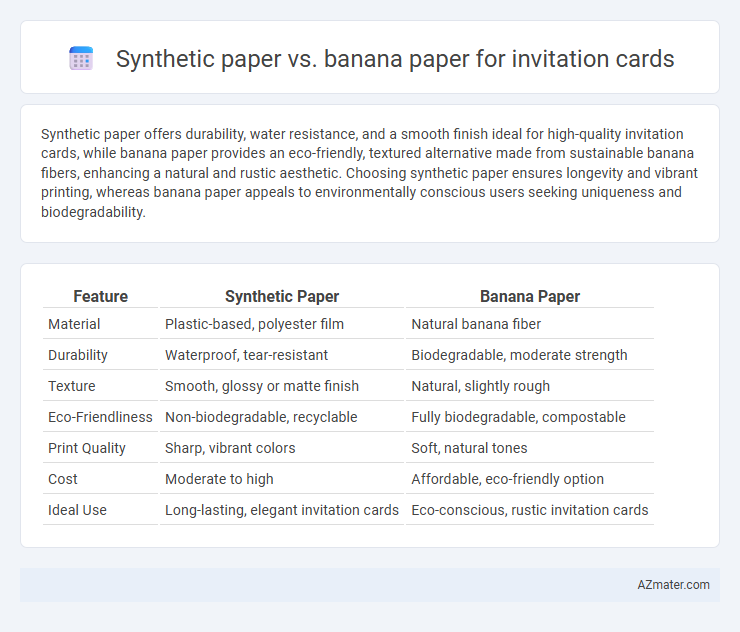 Synthetic paper vs. banana paper for invitation cards

Synthetic paper offers durability, water resistance, and a smooth finish ideal for high-quality invitation cards, while banana paper provides an eco-friendly, textured alternative made from sustainable banana fibers, enhancing a natural and rustic aesthetic. Choosing synthetic paper ensures longevity and vibrant printing, whereas banana paper appeals to environmentally conscious users seeking uniqueness and biodegradability.

| Feature | Synthetic Paper | Banana Paper |
|---|---|---|
| Material | Plastic-based, polyester film | Natural banana fiber |
| Durability | Waterproof, tear-resistant | Biodegradable, moderate strength |
| Texture | Smooth, glossy or matte finish | Natural, slightly rough |
| Eco-Friendliness | Non-biodegradable, recyclable | Fully biodegradable, compostable |
| Print Quality | Sharp, vibrant colors | Soft, natural tones |
| Cost | Moderate to high | Affordable, eco-friendly option |
| Ideal Use | Long-lasting, elegant invitation cards | Eco-conscious, rustic invitation cards |

AZmater.com